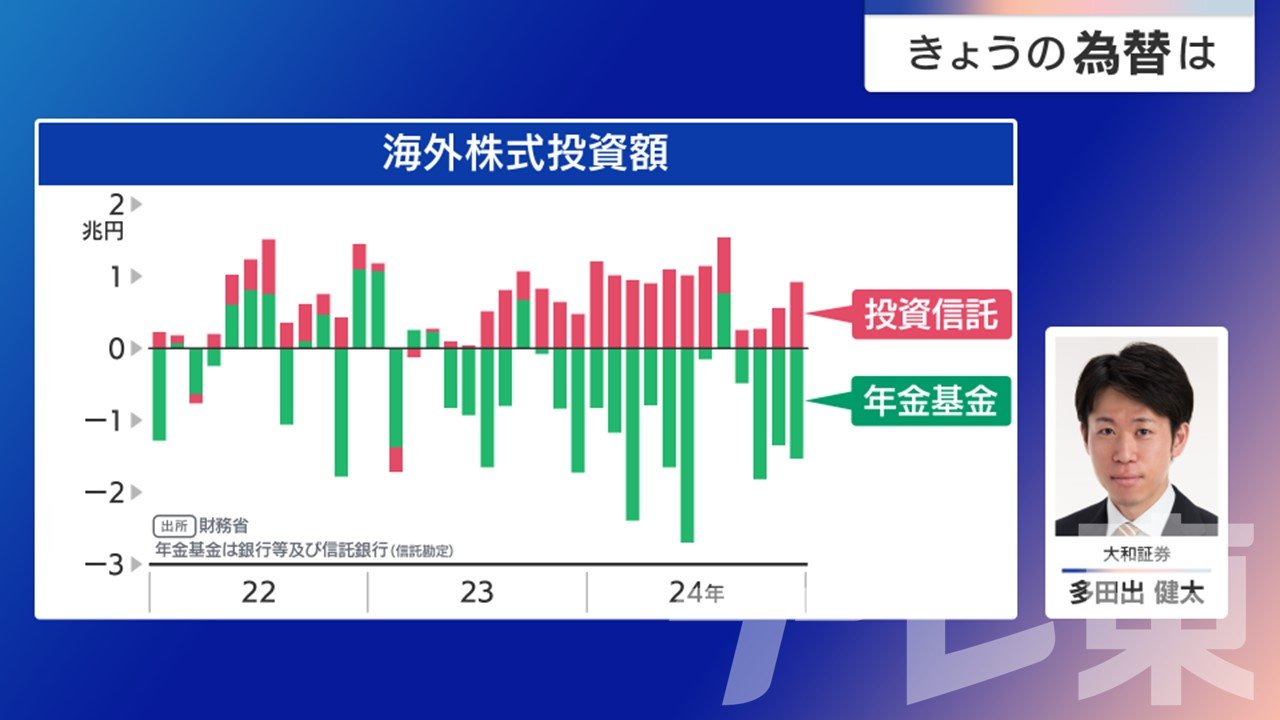 きょうの為替は

海外株式投資額

2
兆円
1
0
−1
−2
−3

投資信託
年金基金

出所 財務省
年金基金は銀行等及び信託銀行（信託勘定）

22
23
24年

大和証券
多田出 健太

テレ東